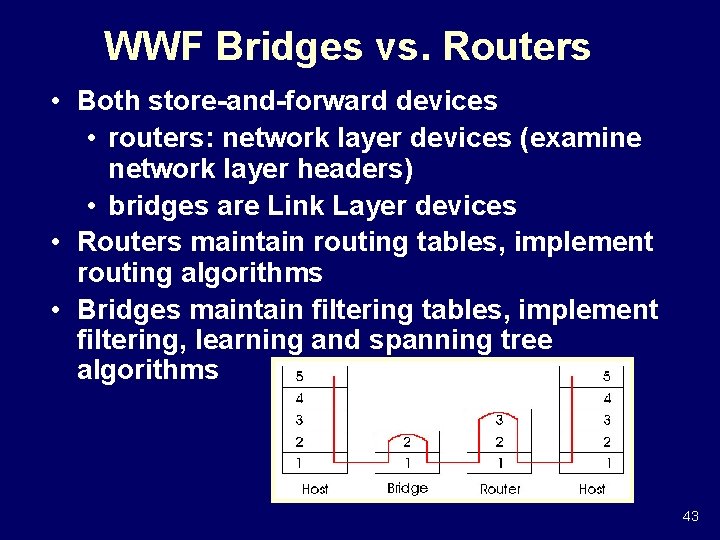 WWF Bridges vs. Routers

• Both store-and-forward devices
  • routers: network layer devices (examine network layer headers)
  • bridges are Link Layer devices
• Routers maintain routing tables, implement routing algorithms
• Bridges maintain filtering tables, implement filtering, learning and spanning tree algorithms

5 4 3 2 1
Host

2 1
Bridge

3 2 1
Router

5 4 3 2 1
Host

43